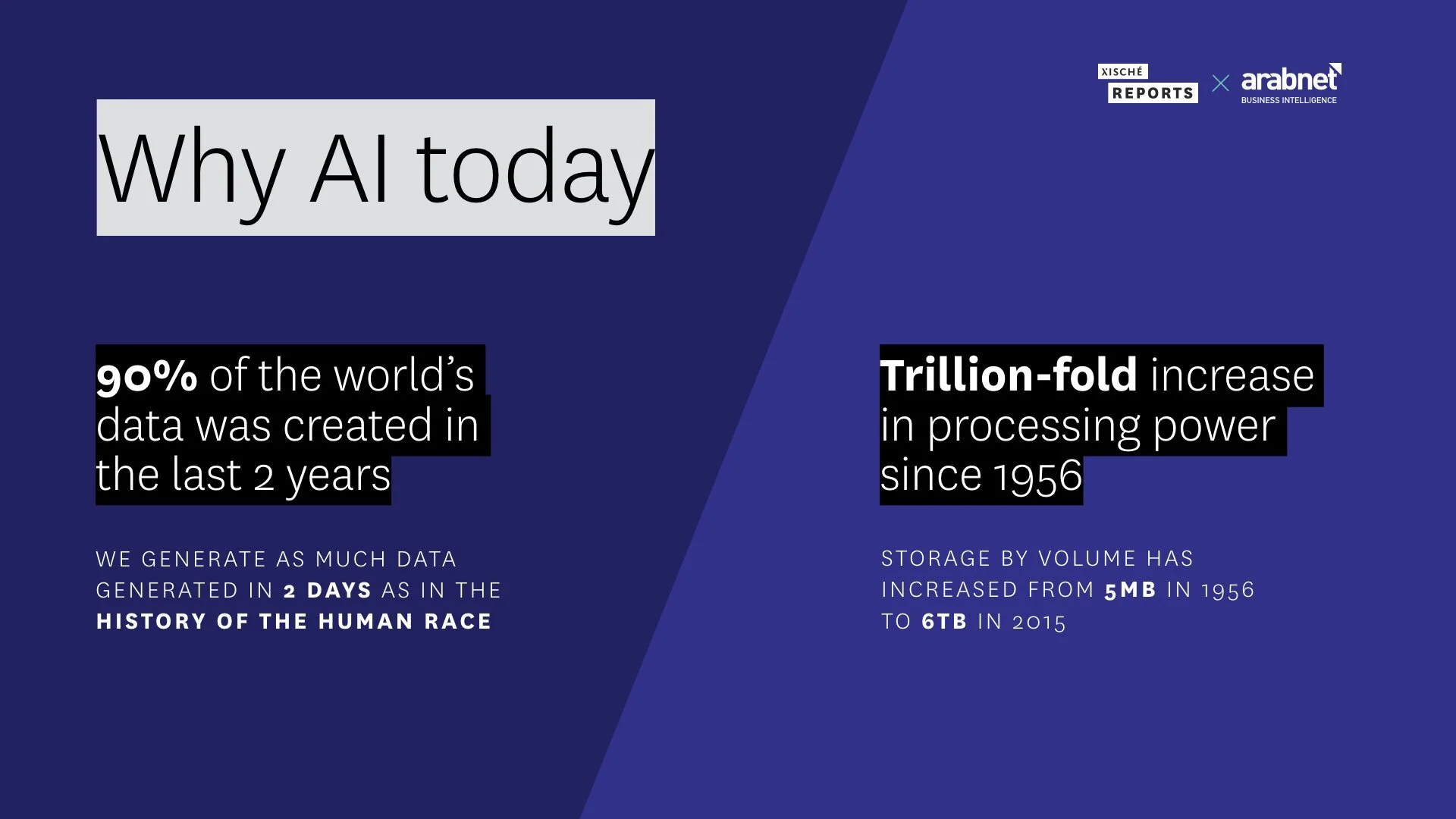 XISCHÉ REPORTS × arabnet BUSINESS INTELLIGENCE

Why AI today

90% of the world's data was created in the last 2 years

WE GENERATE AS MUCH DATA GENERATED IN 2 DAYS AS IN THE HISTORY OF THE HUMAN RACE

Trillion-fold increase in processing power since 1956

STORAGE BY VOLUME HAS INCREASED FROM 5MB IN 1956 TO 6TB IN 2015